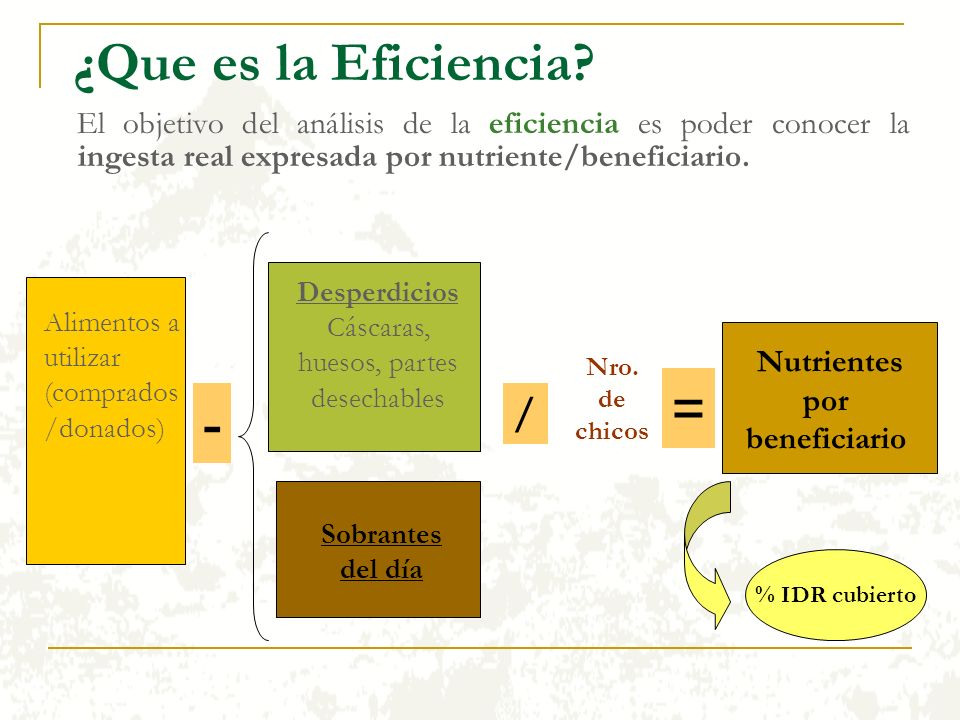 ¿Que es la Eficiencia?

El objetivo del análisis de la eficiencia es poder conocer la ingesta real expresada por nutriente/beneficiario.

Alimentos a utilizar (comprados /donados)

-

Desperdicios
Cáscaras, huesos, partes desechables

Sobrantes del día

/

Nro. de chicos

=

Nutrientes por beneficiario

% IDR cubierto